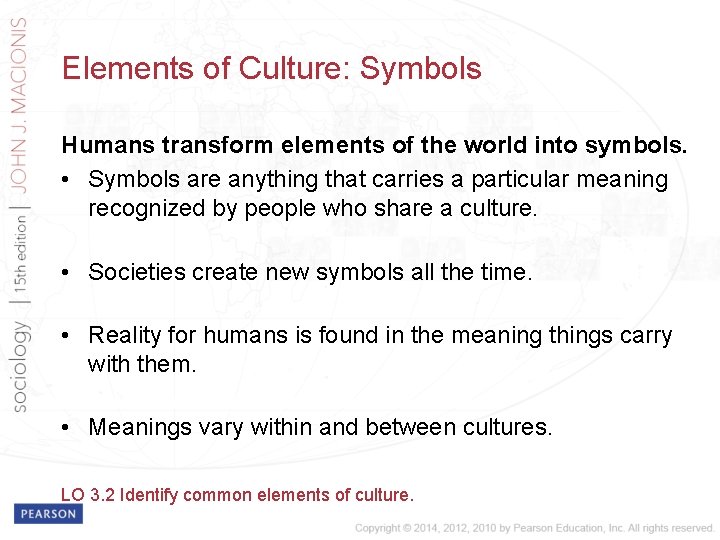 sociology | 15th edition | JOHN J. MACIONIS

Elements of Culture: Symbols

Humans transform elements of the world into symbols.

• Symbols are anything that carries a particular meaning recognized by people who share a culture.

• Societies create new symbols all the time.

• Reality for humans is found in the meaning things carry with them.

• Meanings vary within and between cultures.

LO 3.2 Identify common elements of culture.

PEARSON

Copyright © 2014, 2012, 2010 by Pearson Education, Inc. All rights reserved.